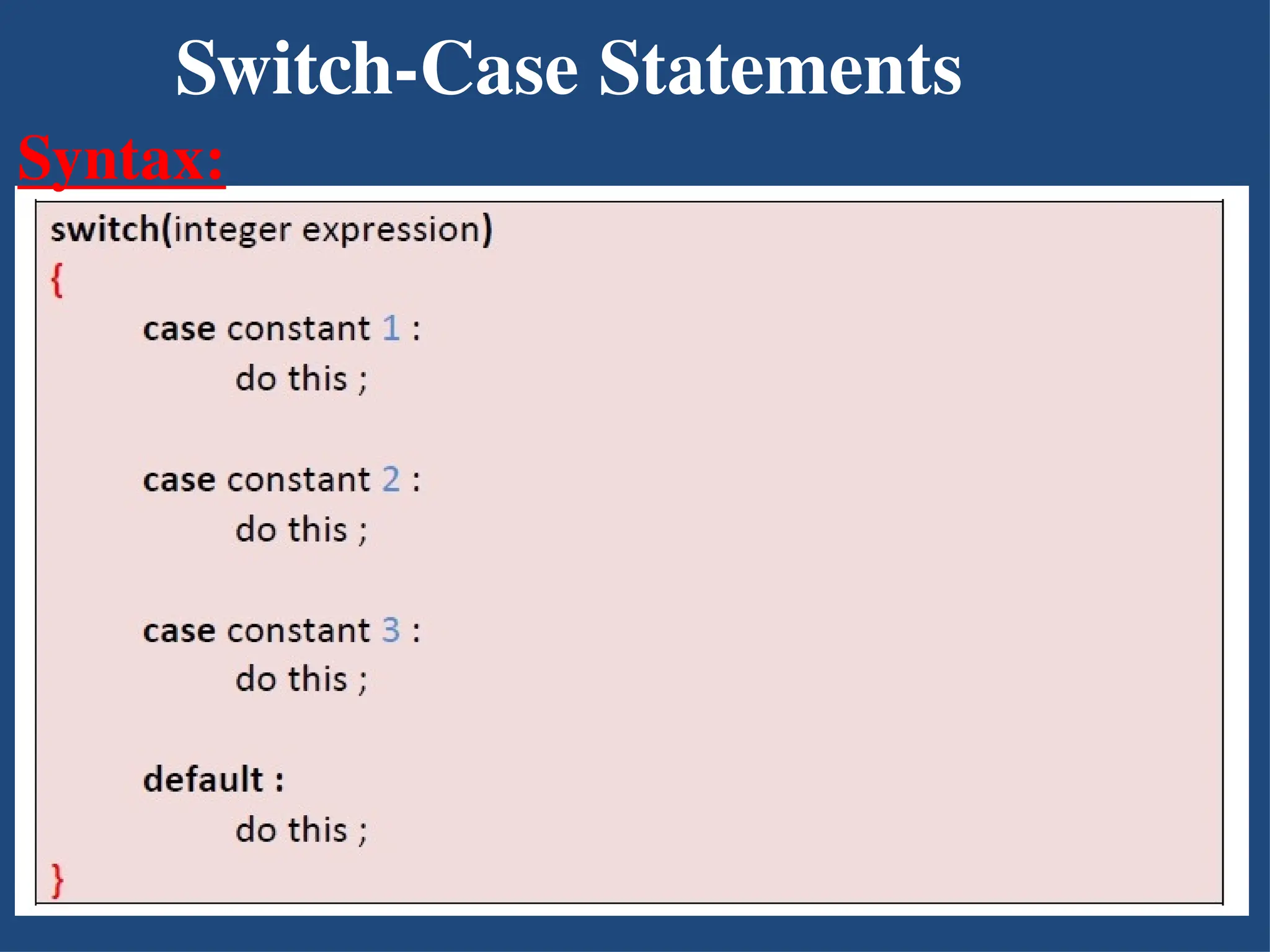 Switch-Case Statements

Syntax:

switch(integer expression)
{
case constant 1 :
do this ;

case constant 2 :
do this ;

case constant 3 :
do this ;

default :
do this ;
}